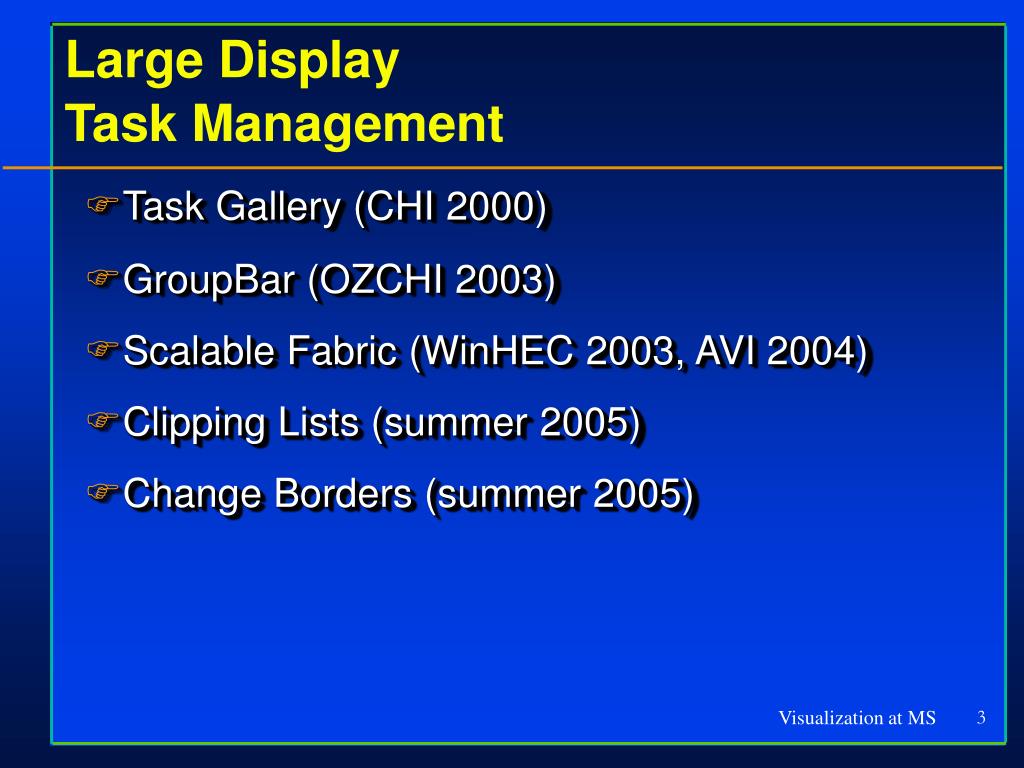 Large Display
Task Management

Task Gallery (CHI 2000)

GroupBar (OZCHI 2003)

Scalable Fabric (WinHEC 2003, AVI 2004)

Clipping Lists (summer 2005)

Change Borders (summer 2005)

Visualization at MS 3